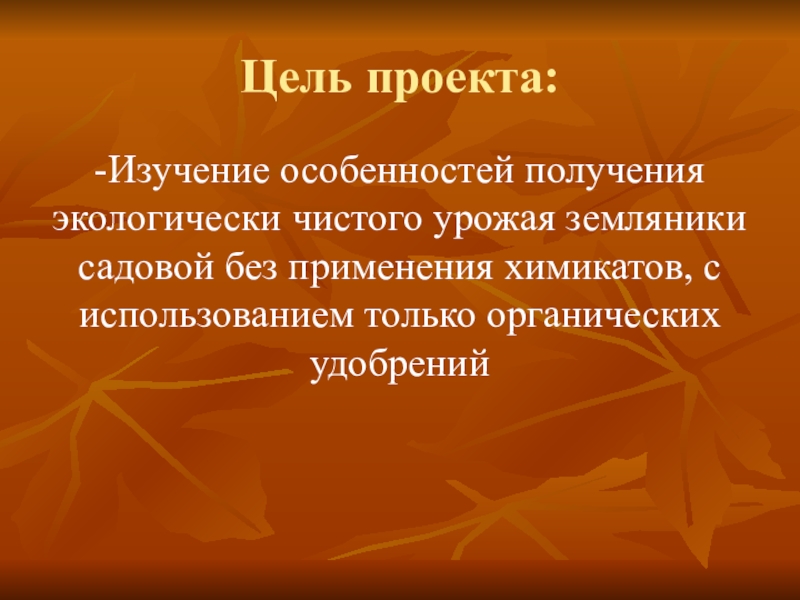 Цель проекта:

-Изучение особенностей получения экологически чистого урожая земляники садовой без применения химикатов, с использованием только органических удобрений